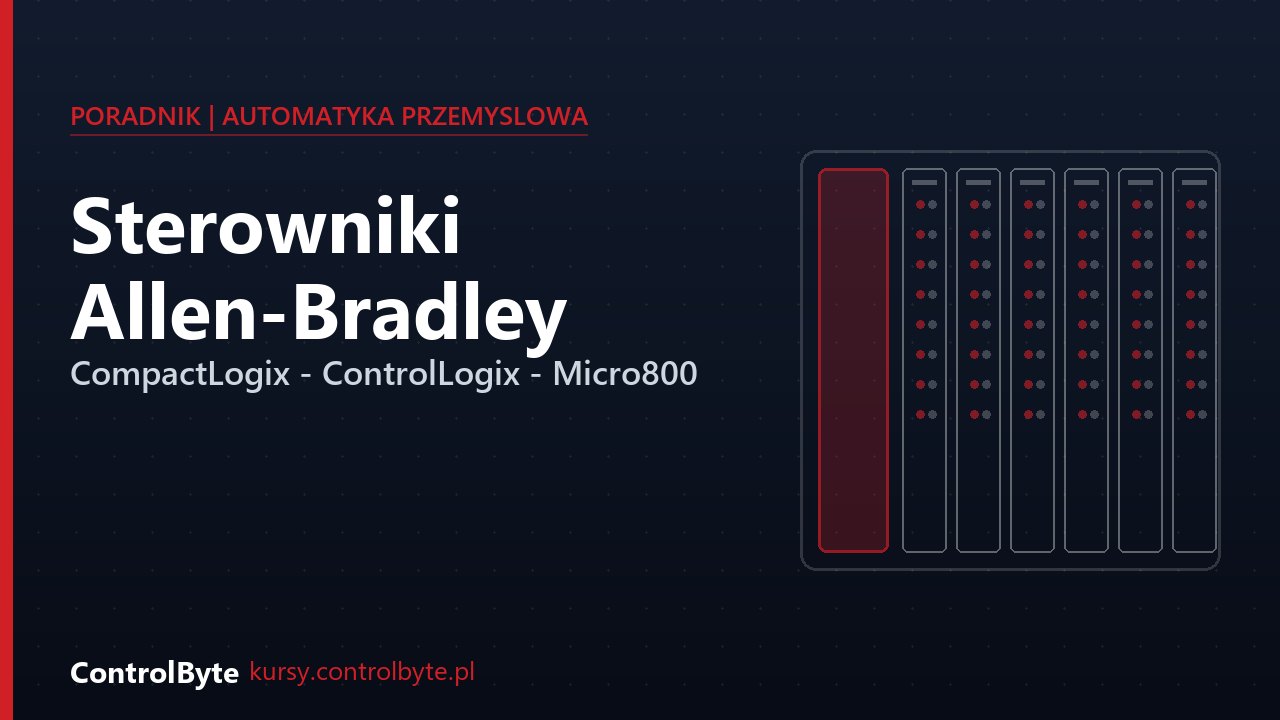 PORADNIK | AUTOMATYKA PRZEMYSLOWA

Sterowniki Allen-Bradley

CompactLogix - ControlLogix - Micro800

ControlByte kursy.controlbyte.pl